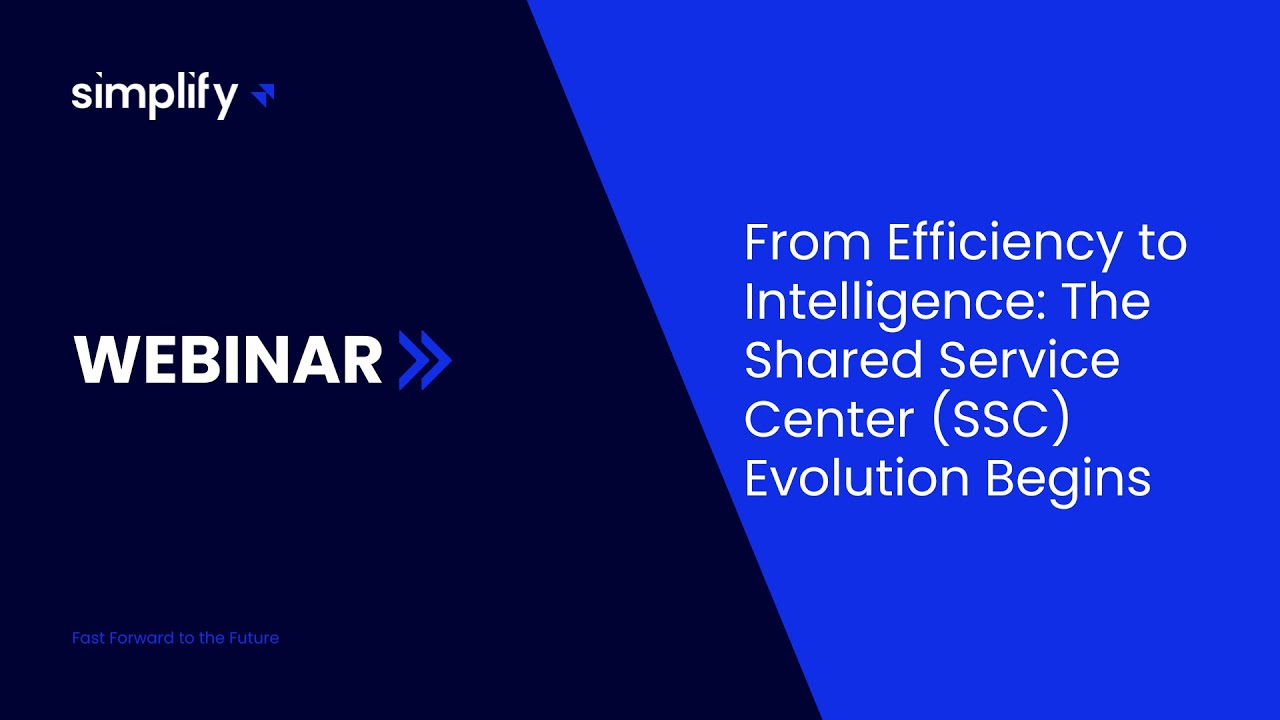 simplify

WEBINAR

Fast Forward to the Future

From Efficiency to Intelligence: The Shared Service Center (SSC) Evolution Begins